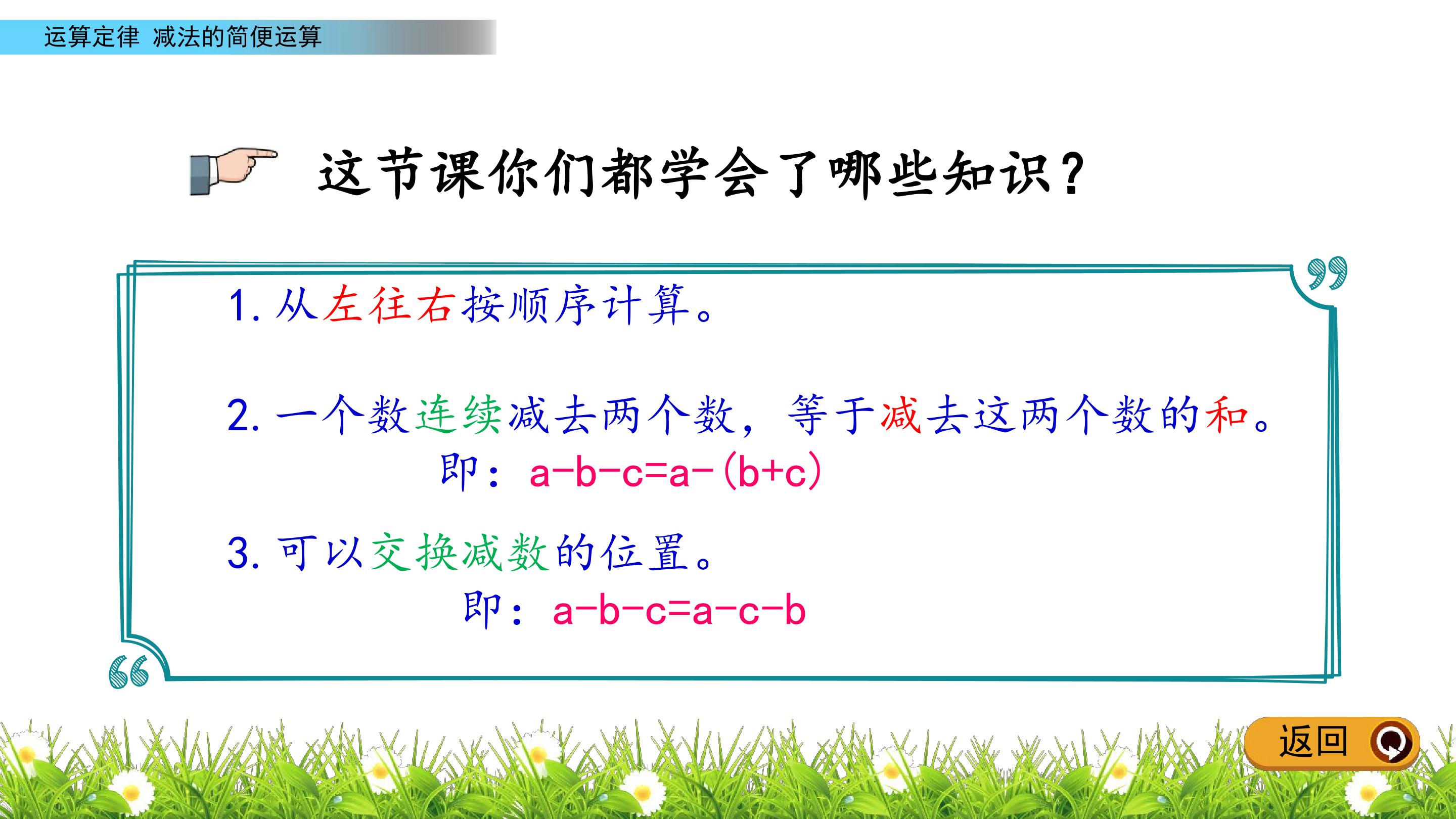 运算定律 减法的简便运算

这节课你们都学会了哪些知识？

1.从左往右按顺序计算。

2.一个数连续减去两个数，等于减去这两个数的和。

即：$a-b-c=a-(b+c)$

3.可以交换减数的位置。

即：$a-b-c=a-c-b$

返回